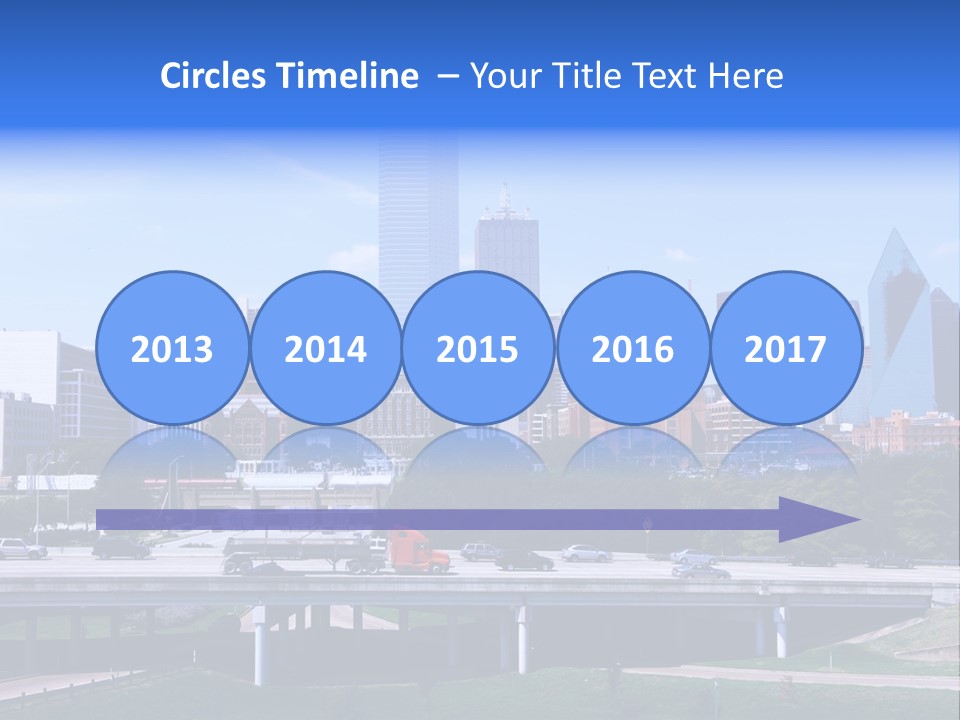 Circles Timeline – Your Title Text Here

2013

2014

2015

2016

2017